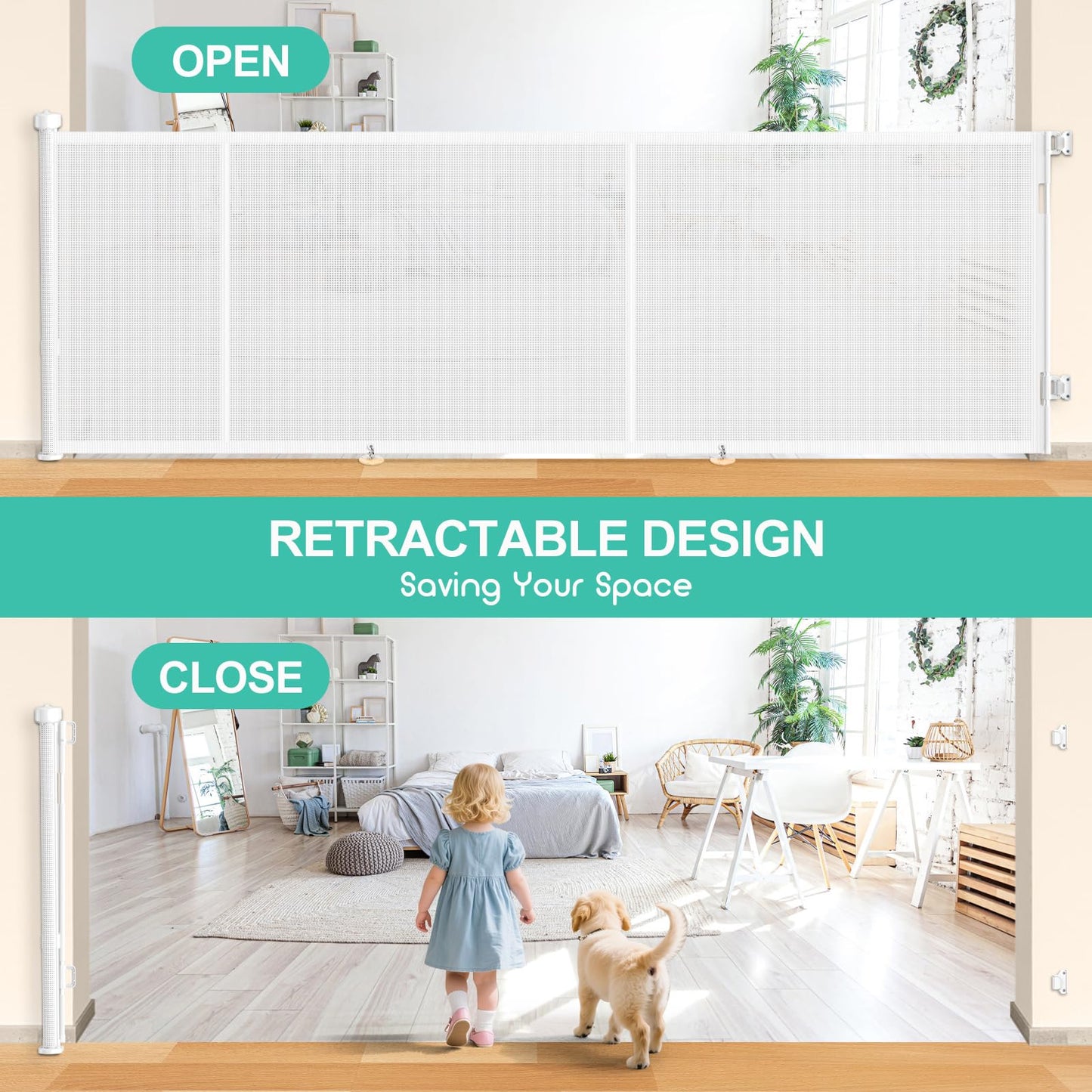 OPEN

RETRACTABLE DESIGN
Saving Your Space

CLOSE